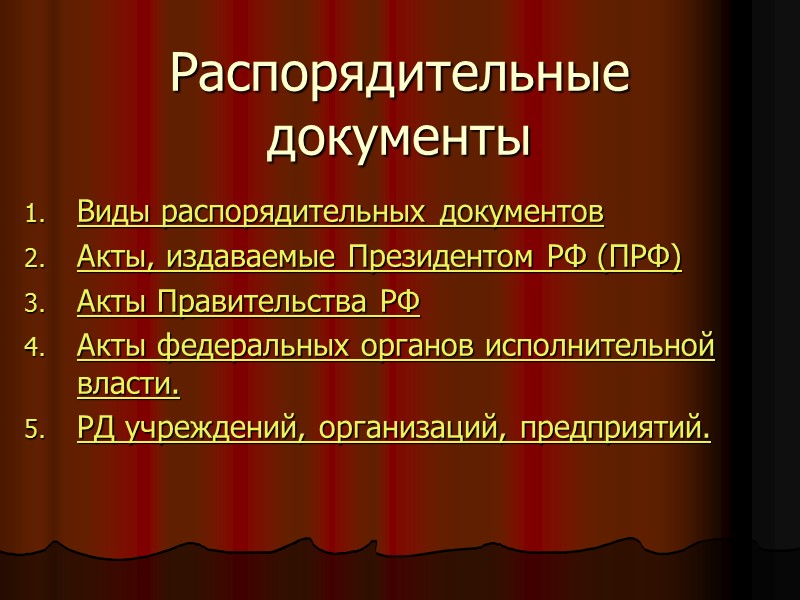 Распорядительные документы

1. Виды распорядительных документов
2. Акты, издаваемые Президентом РФ (ПРФ)
3. Акты Правительства РФ
4. Акты федеральных органов исполнительной власти.
5. РД учреждений, организаций, предприятий.